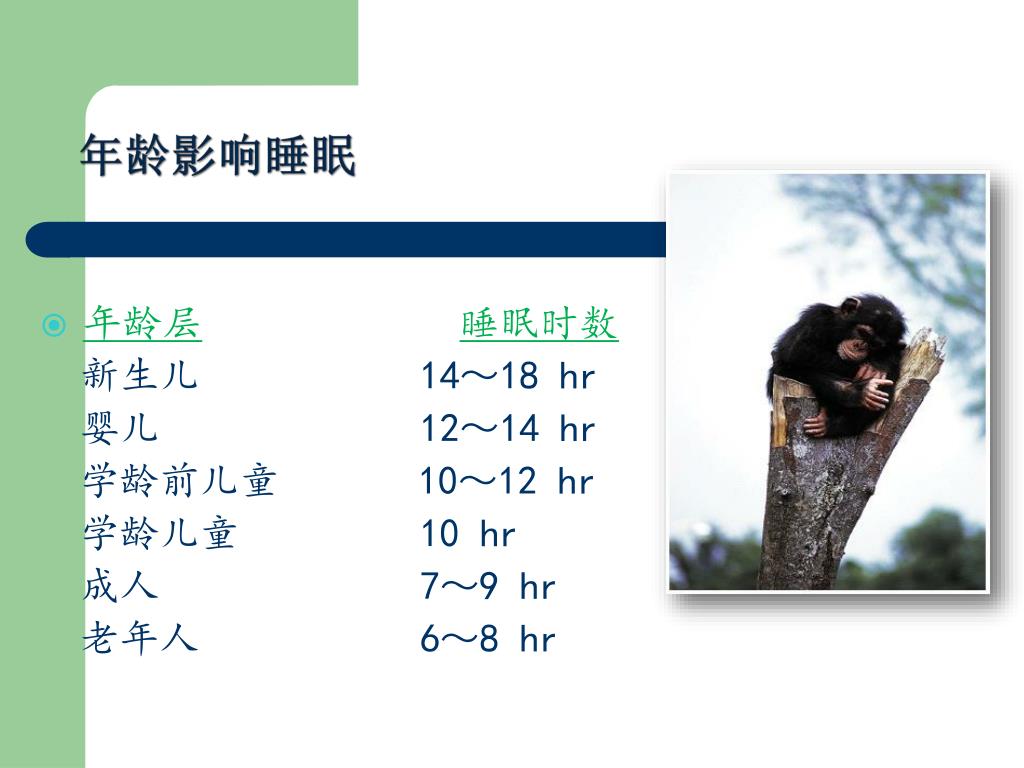 年龄影响睡眠

| 年龄层 | 睡眠时数 |
|---|---|
| 新生儿 | 14～18 hr |
| 婴儿 | 12～14 hr |
| 学龄前儿童 | 10～12 hr |
| 学龄儿童 | 10 hr |
| 成人 | 7～9 hr |
| 老年人 | 6～8 hr |